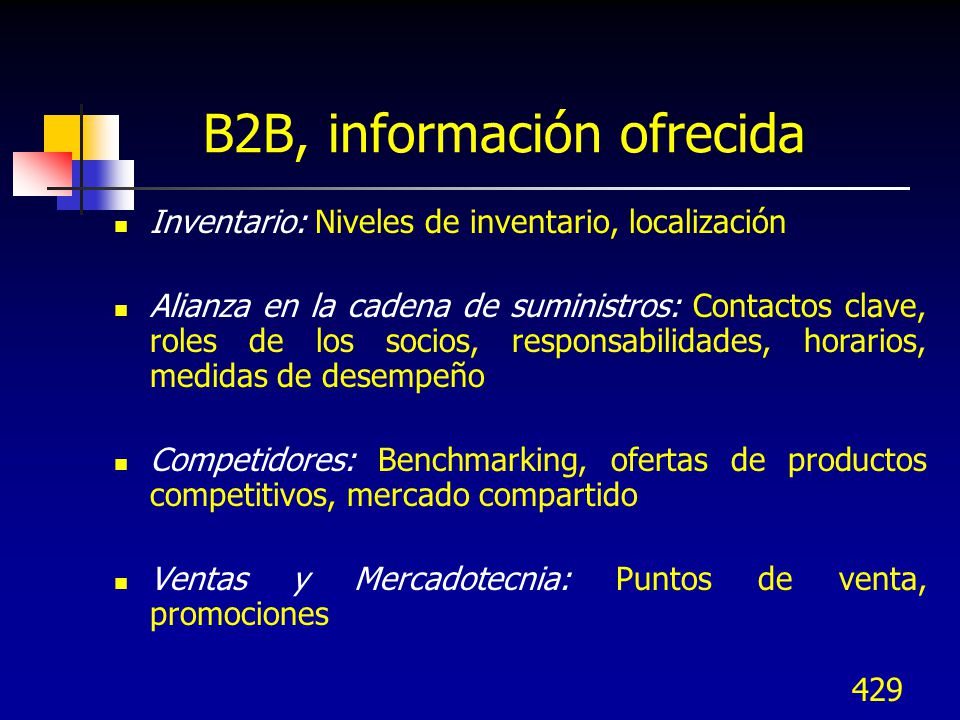 B2B, información ofrecida

- Inventario: Niveles de inventario, localización

- Alianza en la cadena de suministros: Contactos clave, roles de los socios, responsabilidades, horarios, medidas de desempeño

- Competidores: Benchmarking, ofertas de productos competitivos, mercado compartido

- Ventas y Mercadotecnia: Puntos de venta, promociones

429